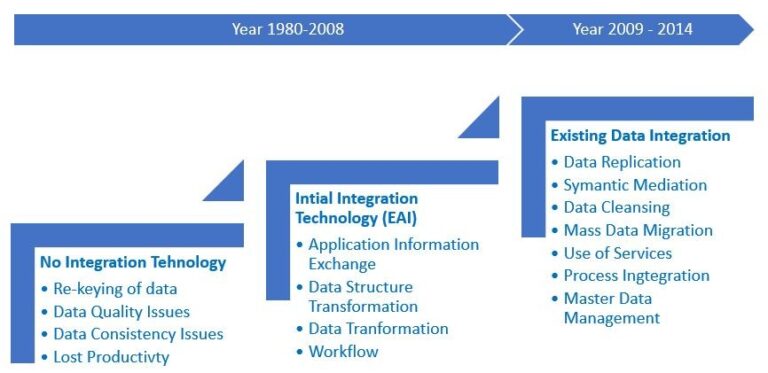 Year 1980-2008

Year 2009 - 2014

No Integration Tehnology
• Re-keying of data
• Data Quality Issues
• Data Consistency Issues
• Lost Productivty

Intial Integration Technology (EAI)
• Application Information Exchange
• Data Structure Transformation
• Data Tranformation
• Workflow

Existing Data Integration
• Data Replication
• Symantic Mediation
• Data Cleansing
• Mass Data Migration
• Use of Services
• Process Ingtegration
• Master Data Management